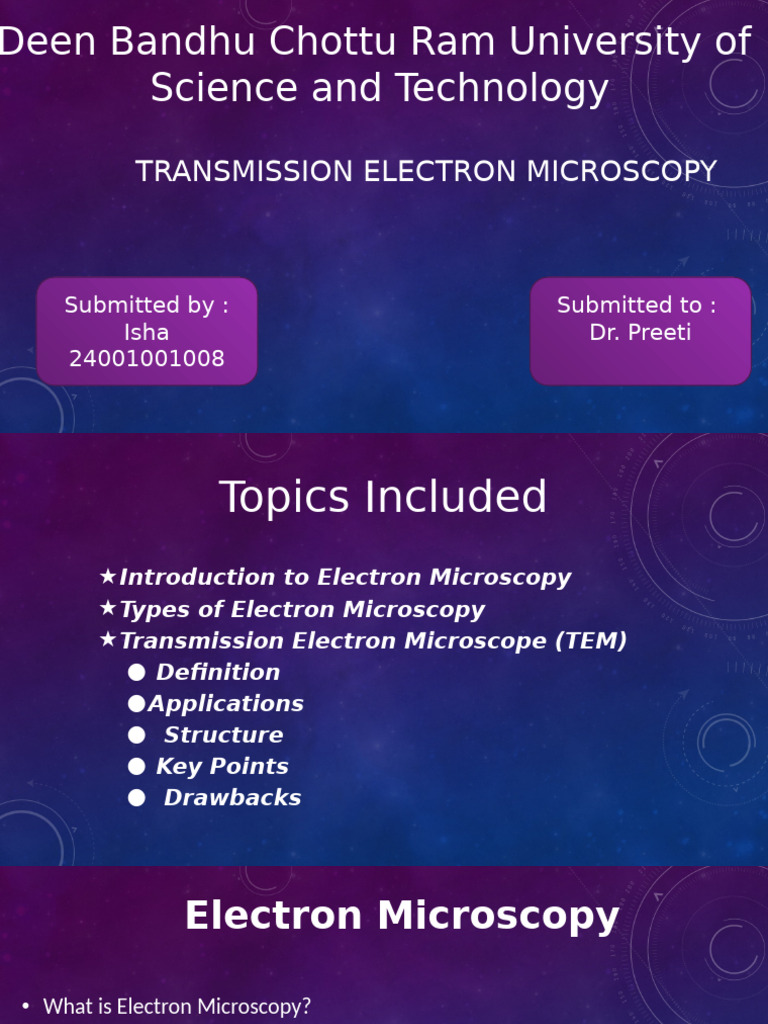 Deen Bandhu Chottu Ram University of Science and Technology

TRANSMISSION ELECTRON MICROSCOPY

Submitted by :
Isha
24001001008

Submitted to :
Dr. Preeti

Topics Included

★Introduction to Electron Microscopy
★Types of Electron Microscopy
★Transmission Electron Microscope (TEM)
● Definition
●Applications
● Structure
● Key Points
● Drawbacks

Electron Microscopy

• What is Electron Microscopy?